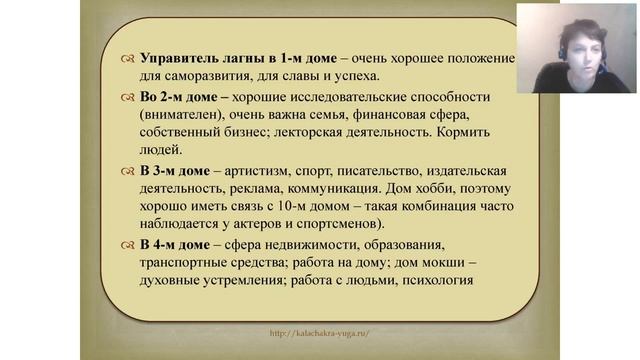 Управитель лагны в 1-м доме – очень хорошее положение для саморазвития, для славы и успеха.

Во 2-м доме – хорошие исследовательские способности (внимателен), очень важна семья, финансовая сфера, собственный бизнес; лекторская деятельность. Кормить людей.

В 3-м доме – артистизм, спорт, писательство, издательская деятельность, реклама, коммуникация. Дом хобби, поэтому хорошо иметь связь с 10-м домом – такая комбинация часто наблюдается у актеров и спортсменов).

В 4-м доме – сфера недвижимости, образования, транспортные средства; работа на дому; дом мокши – духовные устремления; работа с людьми, психология

http://kalachakra-yuga.ru/